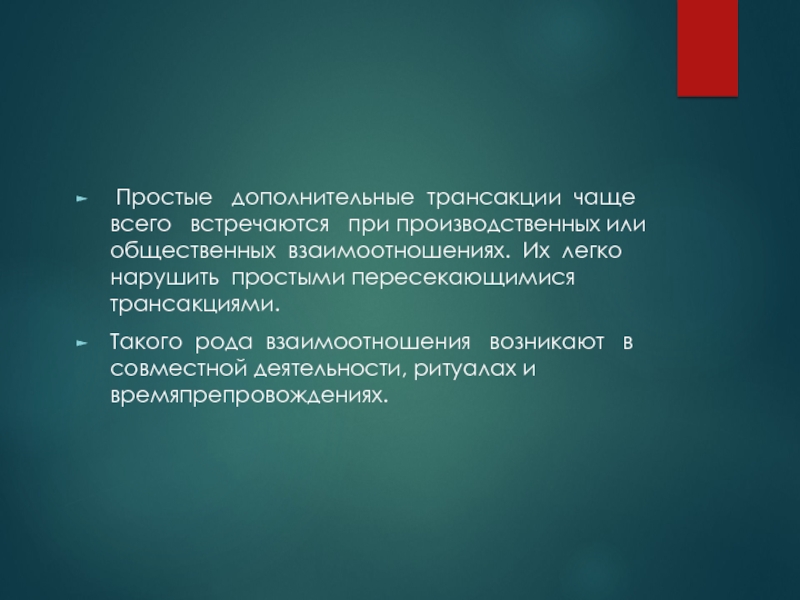 ► Простые дополнительные трансакции чаще всего встречаются при производственных или общественных взаимоотношениях. Их легко нарушить простыми пересекающимися трансакциями.

► Такого рода взаимоотношения возникают в совместной деятельности, ритуалах и времяпрепровождениях.